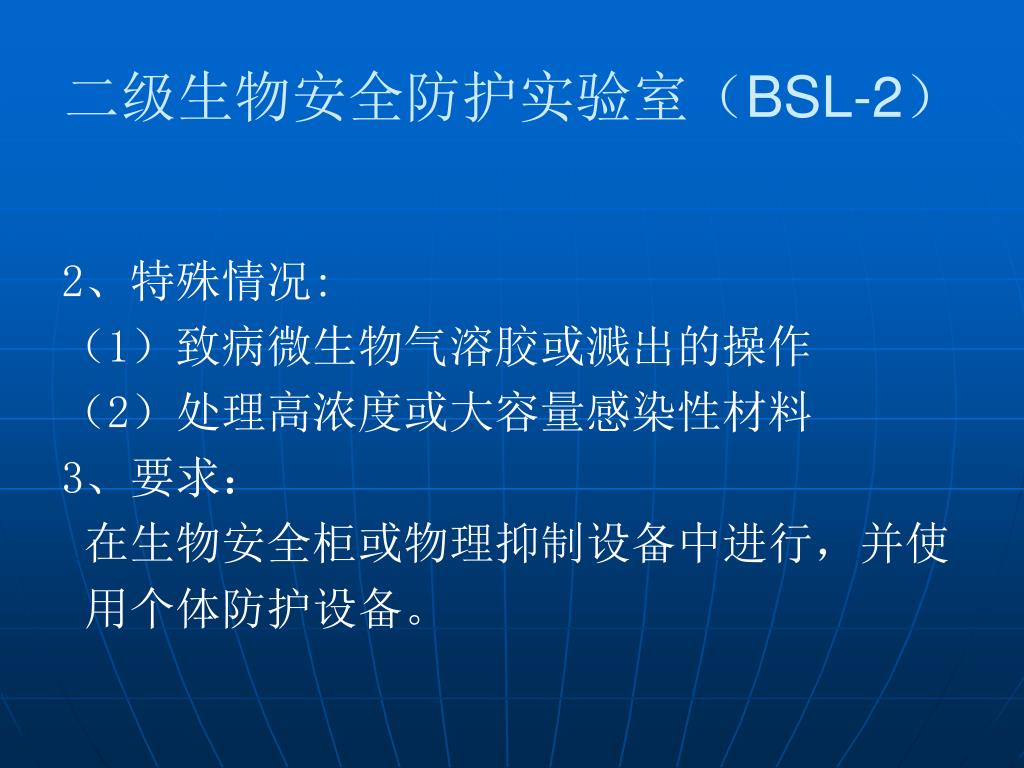 二级生物安全防护实验室（BSL-2）

2、特殊情况:
（1）致病微生物气溶胶或溅出的操作
（2）处理高浓度或大容量感染性材料
3、要求：
在生物安全柜或物理抑制设备中进行，并使用个体防护设备。